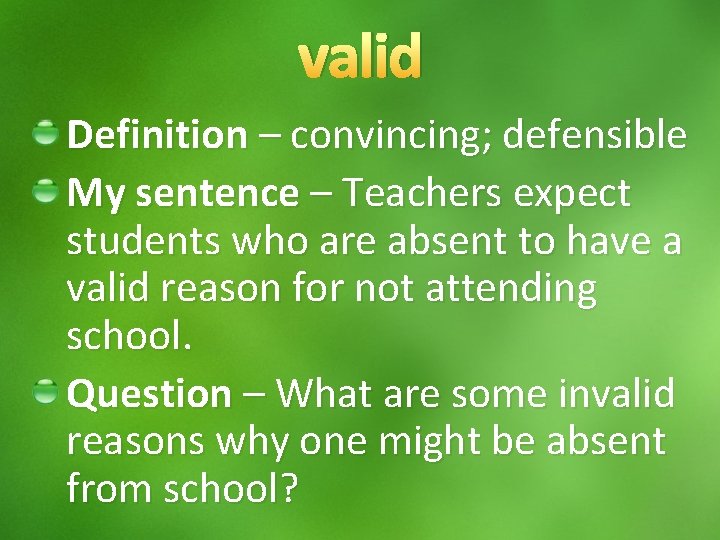 valid

Definition – convincing; defensible

My sentence – Teachers expect students who are absent to have a valid reason for not attending school.

Question – What are some invalid reasons why one might be absent from school?